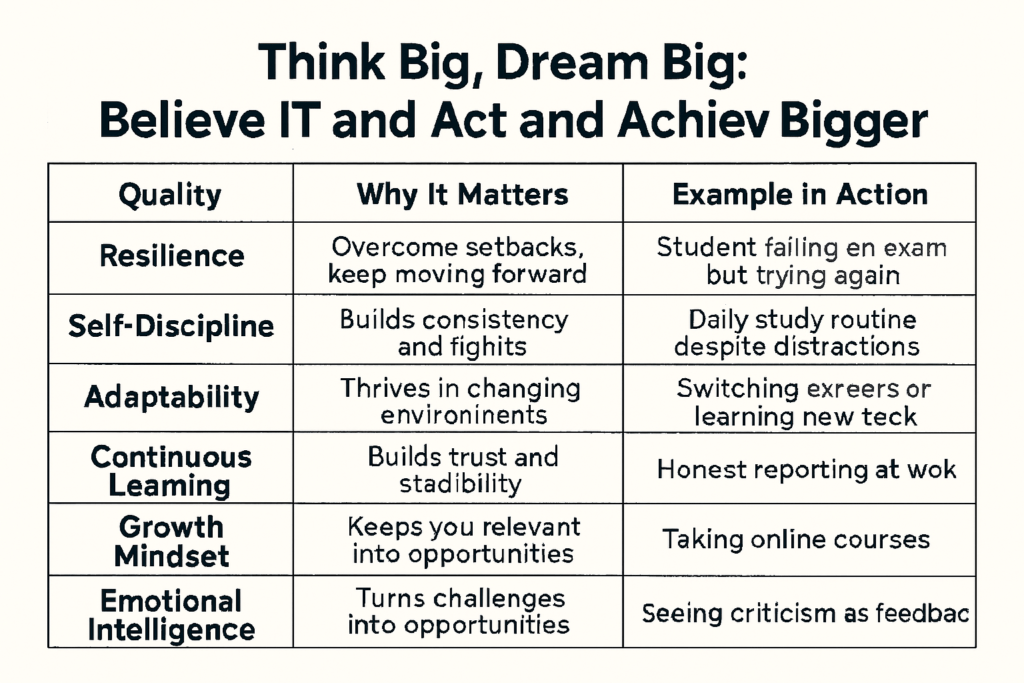 Think Big, Dream Big:
Believe IT and Act and Achiev Bigger

| Quality | Why It Matters | Example in Action |
|---|---|---|
| Resilience | Overcome setbacks, keep moving forward | Student failing en exam but trying again |
| Self-Discipline | Builds consistency and fights | Daily study routine despite distractions |
| Adaptability | Thrives in changing environinents | Switching exreers or learning new teck |
| Continuous Leaming | Builds trust and stadibility | Honest reporting at wok |
| Growth Mindset | Keeps you relevant into opportunities | Taking online courses |
| Emotional Intelligence | Turns challenges into opportunities | Seeing criticism as feedbac |